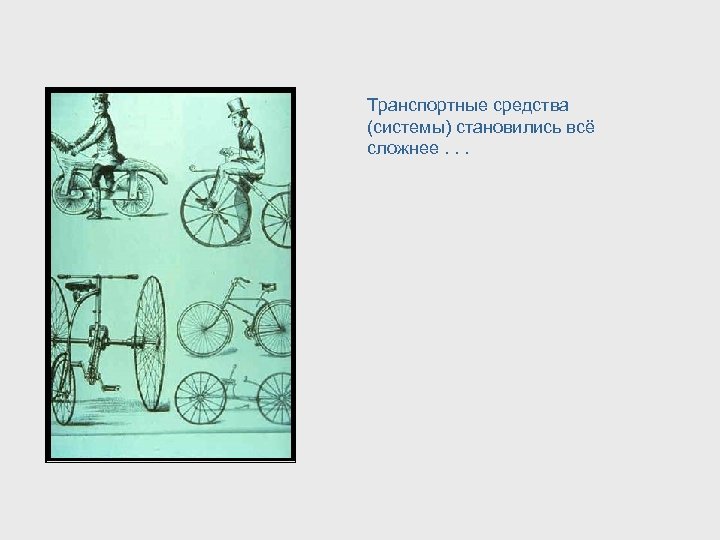 Транспортные средства (системы) становились всё сложнее . . .